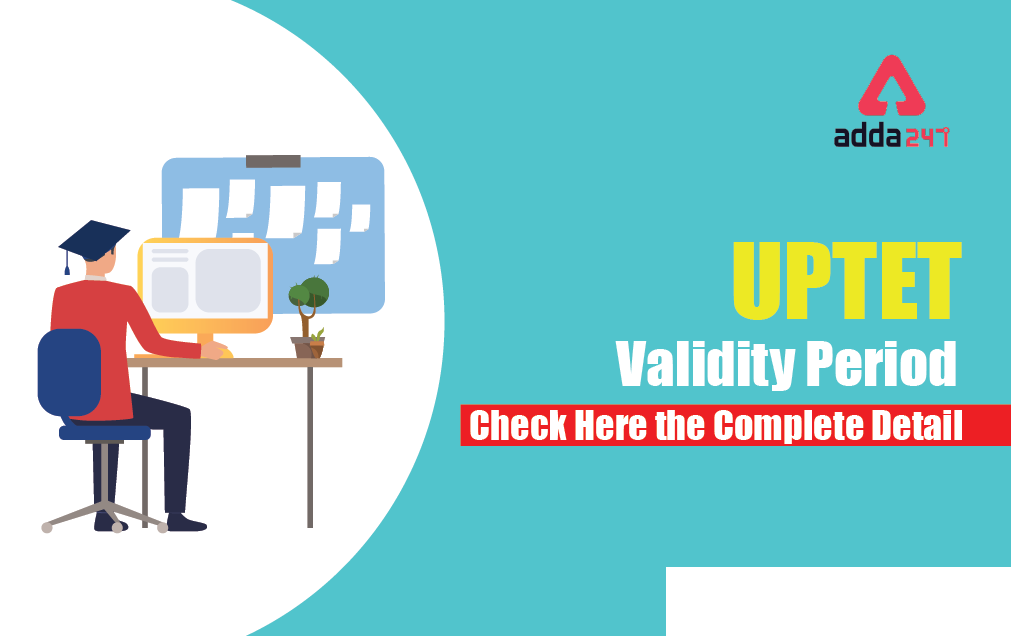 adda 247

UPTET

Validity Period

Check Here the Complete Detail